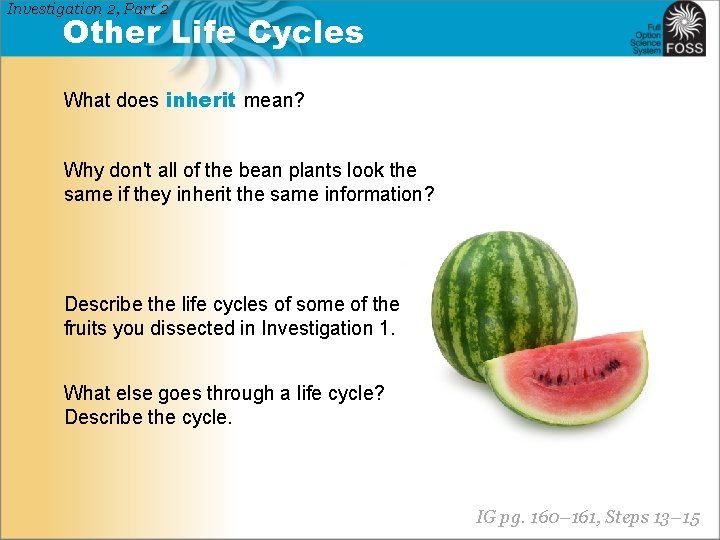 Investigation 2, Part 2
Other Life Cycles

Full Option Science System FOSS

What does inherit mean?

Why don't all of the bean plants look the same if they inherit the same information?

Describe the life cycles of some of the fruits you dissected in Investigation 1.

What else goes through a life cycle? Describe the cycle.

IG pg. 160–161, Steps 13–15